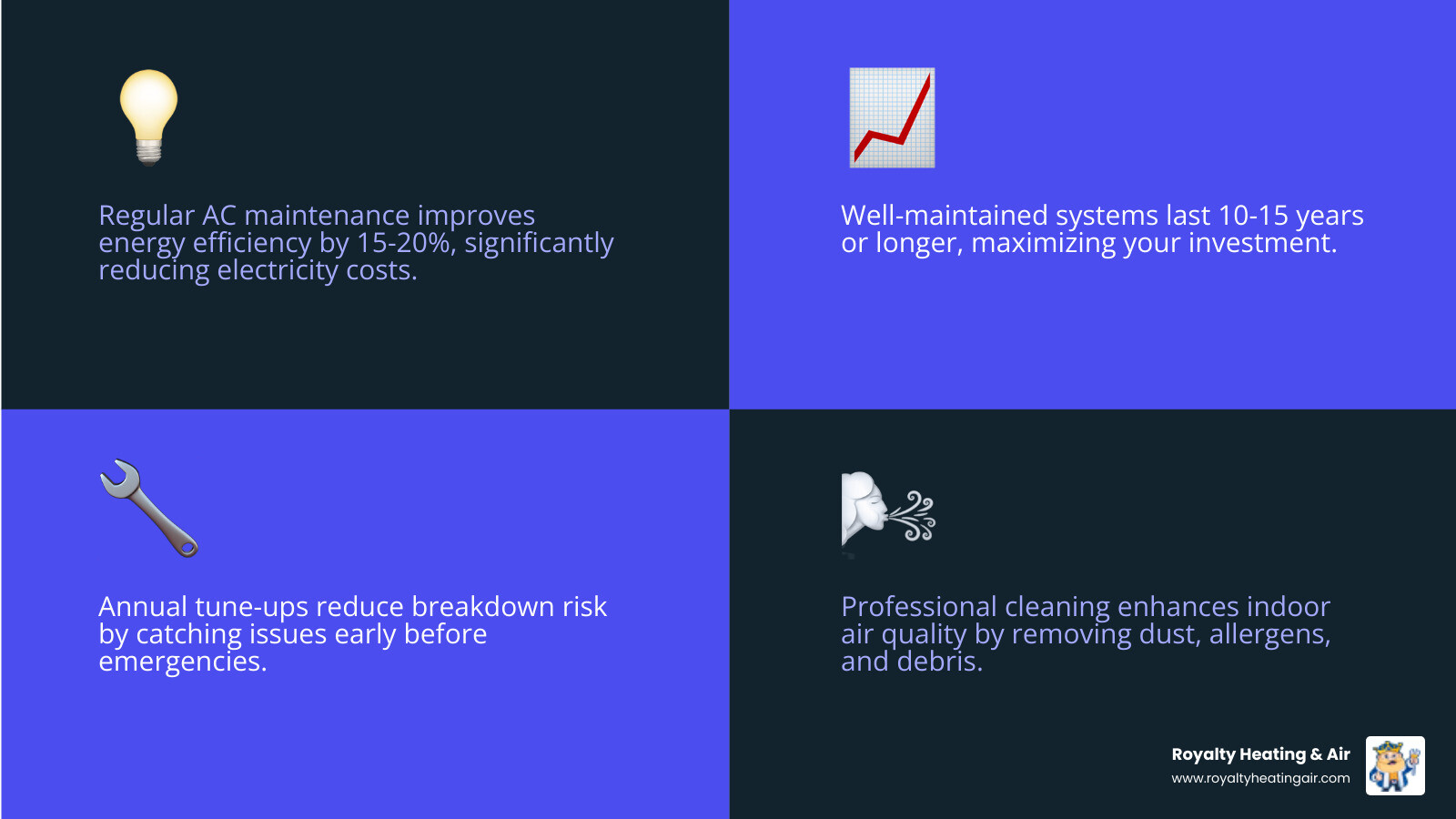 Regular AC maintenance improves energy efficiency by 15-20%, significantly reducing electricity costs.

Well-maintained systems last 10-15 years or longer, maximizing your investment.

Annual tune-ups reduce breakdown risk by catching issues early before emergencies.

Professional cleaning enhances indoor air quality by removing dust, allergens, and debris.

Royalty Heating & Air
www.royaltyheatingair.com